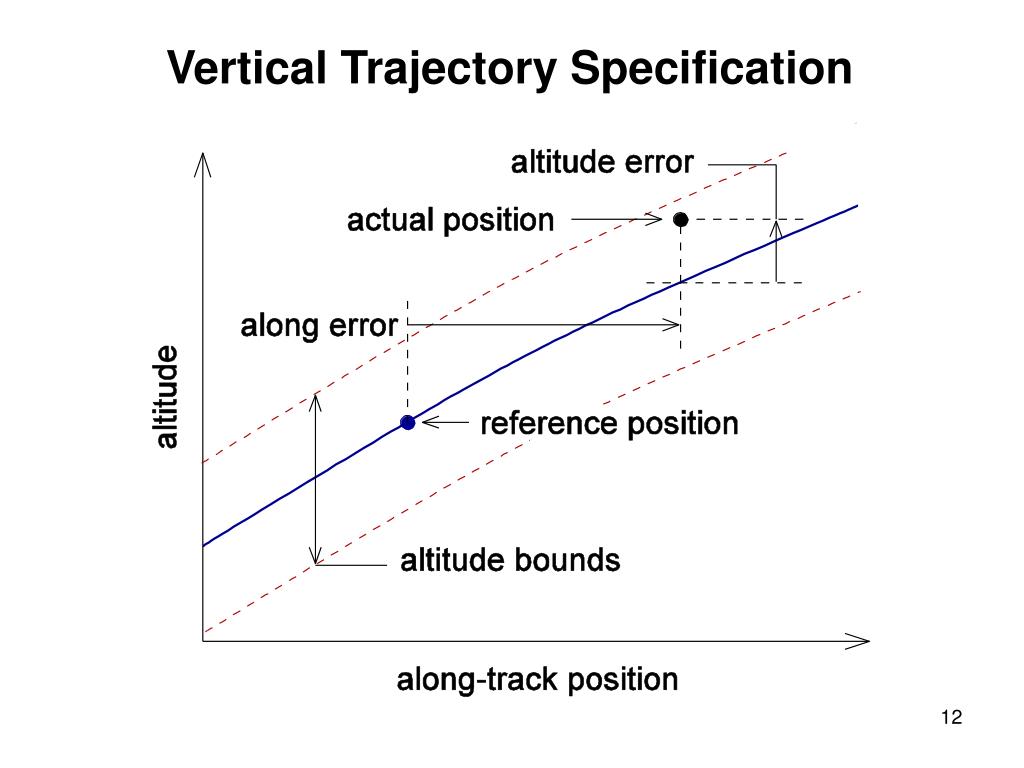 Vertical Trajectory Specification

altitude error

actual position

along error

altitude

reference position

altitude bounds

along-track position

12